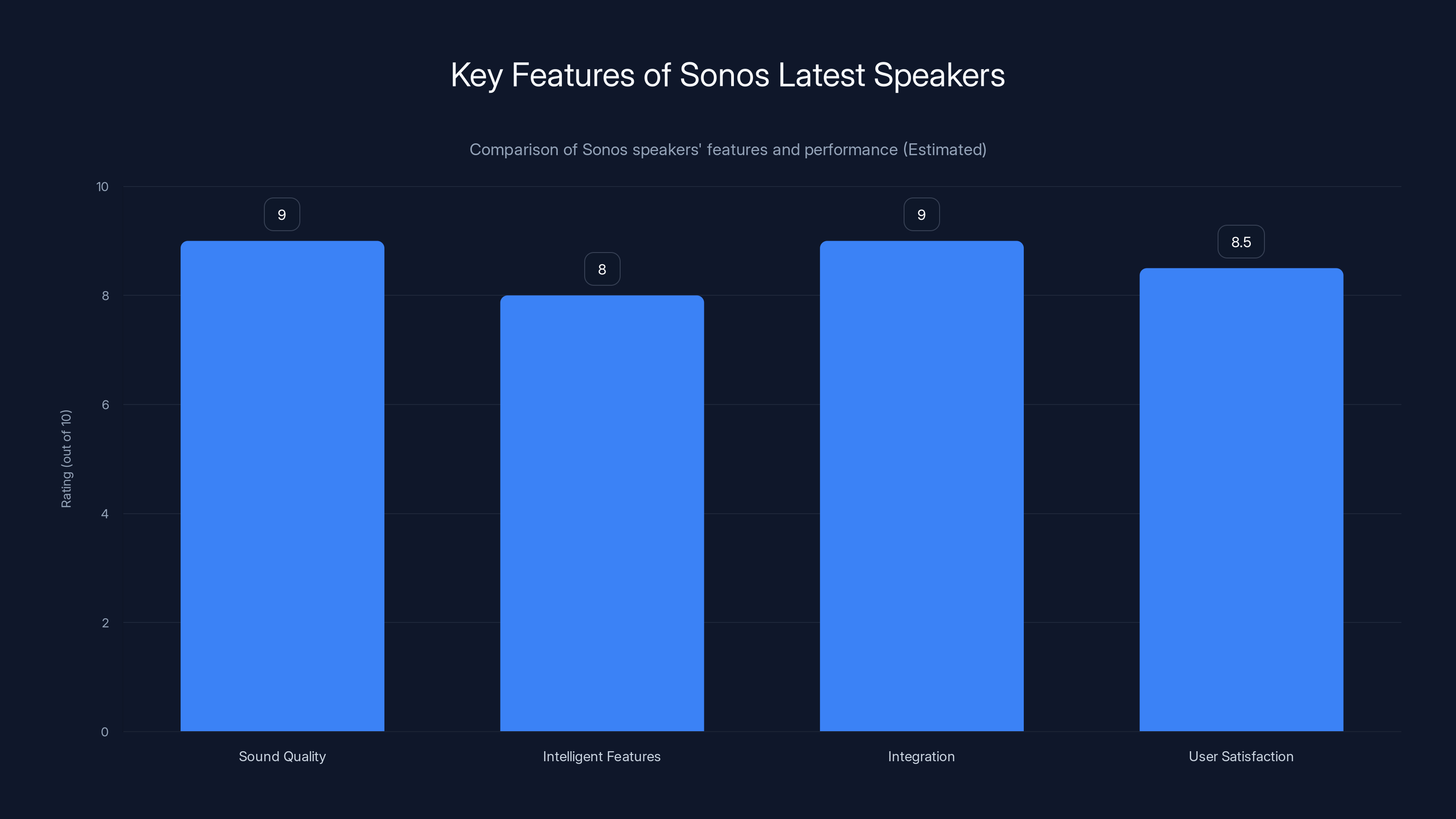 Key Features of Sonos Latest Speakers

Comparison of Sonos speakers' features and performance (Estimated)

Rating (out of 10)

10
8
6
4
2
0

9
8
9
8.5

Sound Quality
Intelligent Features
Integration
User Satisfaction